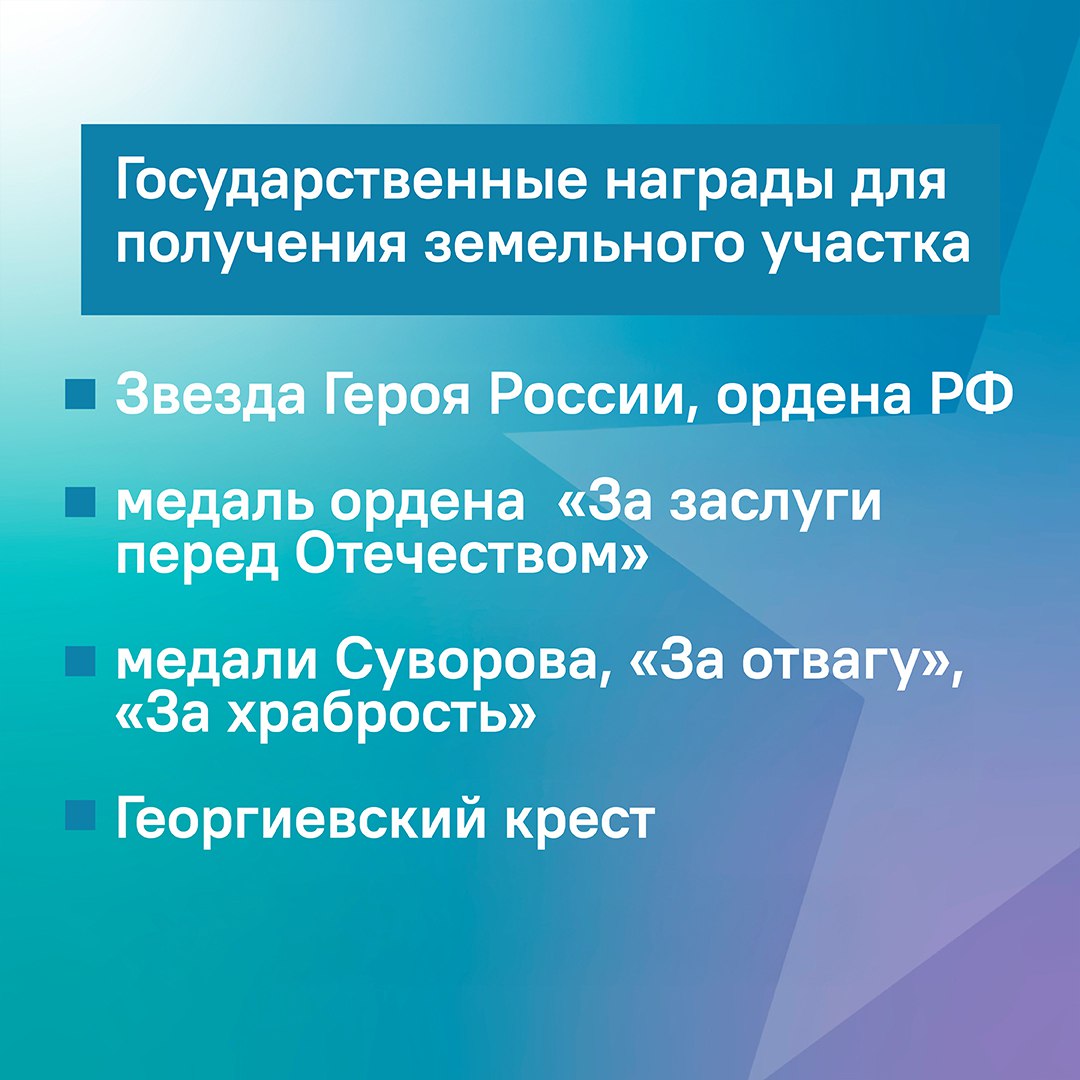 Государственные награды для получения земельного участка

Звезда Героя России, ордена РФ

медаль ордена «За заслуги перед Отечеством»

медали Суворова, «За отвагу», «За храбрость»

Георгиевский крест